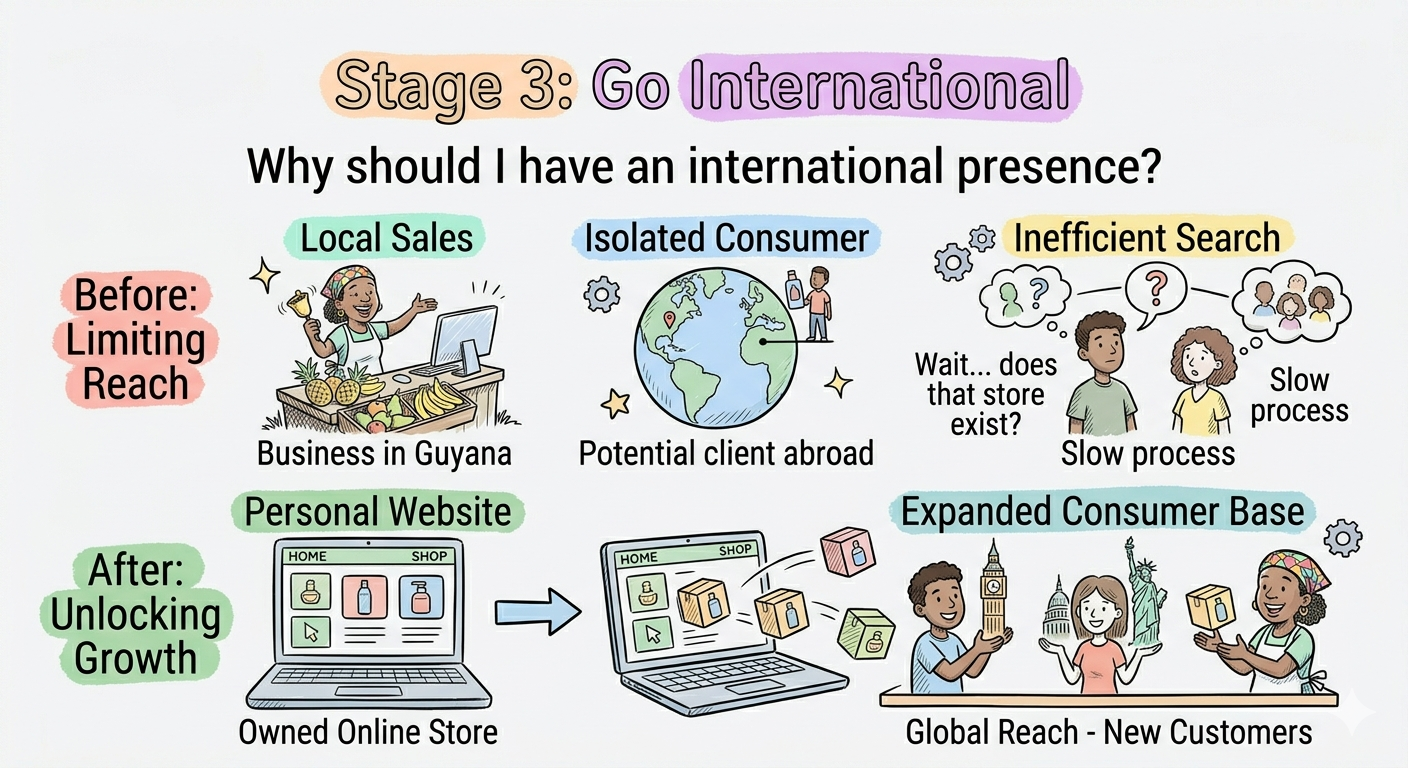 Stage 3: Go International

Why should I have an international presence?

Before: Limiting Reach

Local Sales

Business in Guyana

Isolated Consumer

Potential client abroad

Inefficient Search

?

?

Wait... does that store exist?

Slow process

Slow process

After: Unlocking Growth

Personal Website

HOME SHOP

Owned Online Store

HOME SHOP

Expanded Consumer Base

Global Reach - New Customers